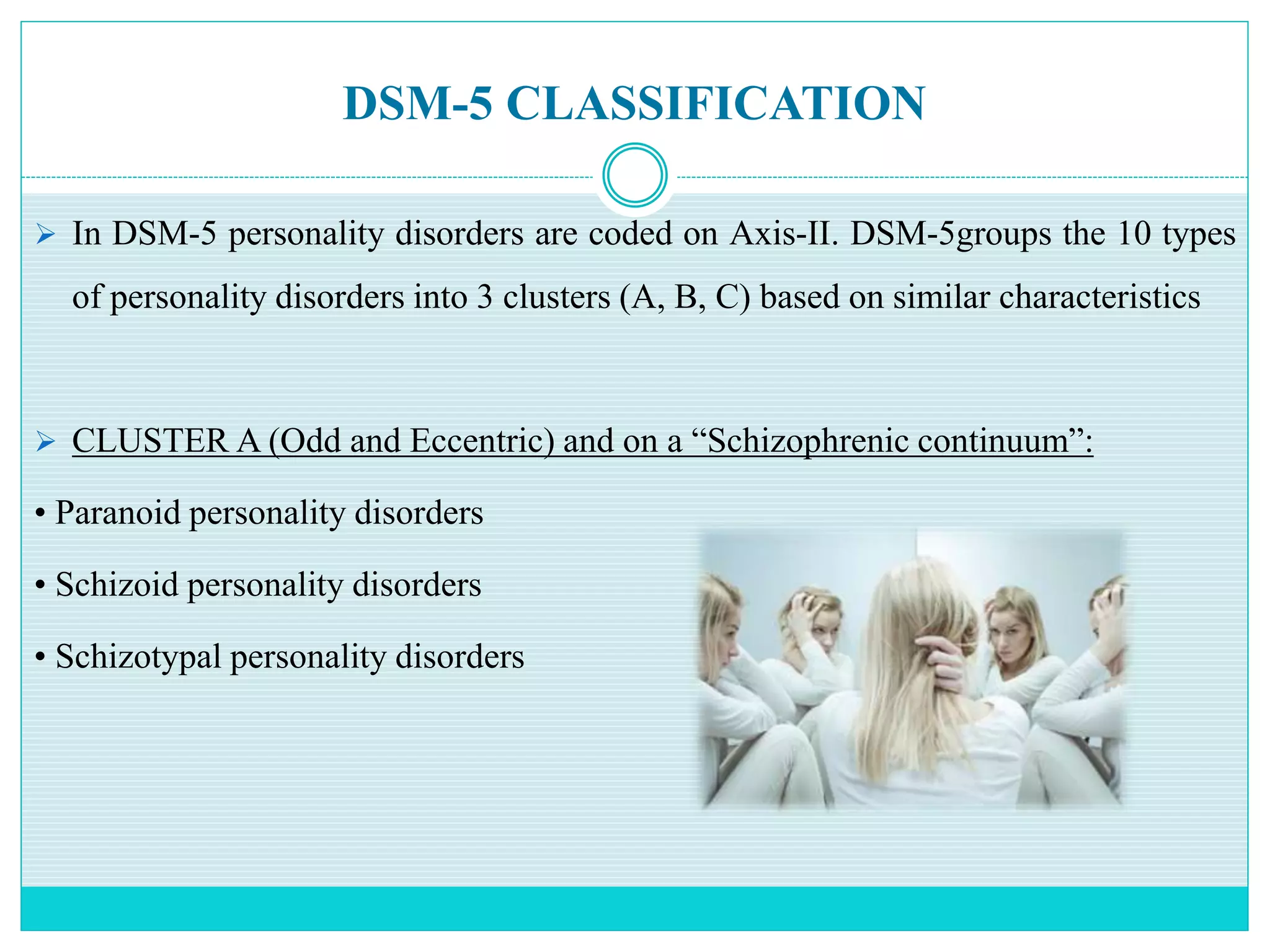 DSM-5 CLASSIFICATION

➢ In DSM-5 personality disorders are coded on Axis-II. DSM-5groups the 10 types of personality disorders into 3 clusters (A, B, C) based on similar characteristics

➢ CLUSTER A (Odd and Eccentric) and on a “Schizophrenic continuum”:

• Paranoid personality disorders

• Schizoid personality disorders

• Schizotypal personality disorders